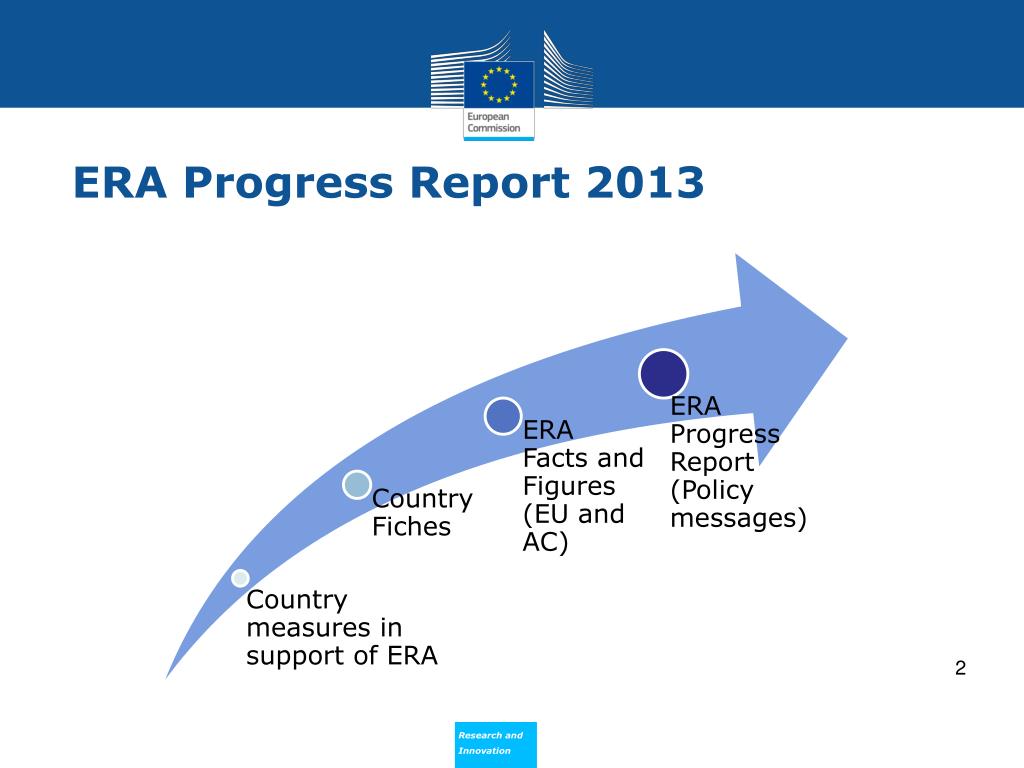 European Commission

ERA Progress Report 2013

Country measures in support of ERA

Country Fiches

ERA Facts and Figures (EU and AC)

ERA Progress Report (Policy messages)

2

Research and Innovation